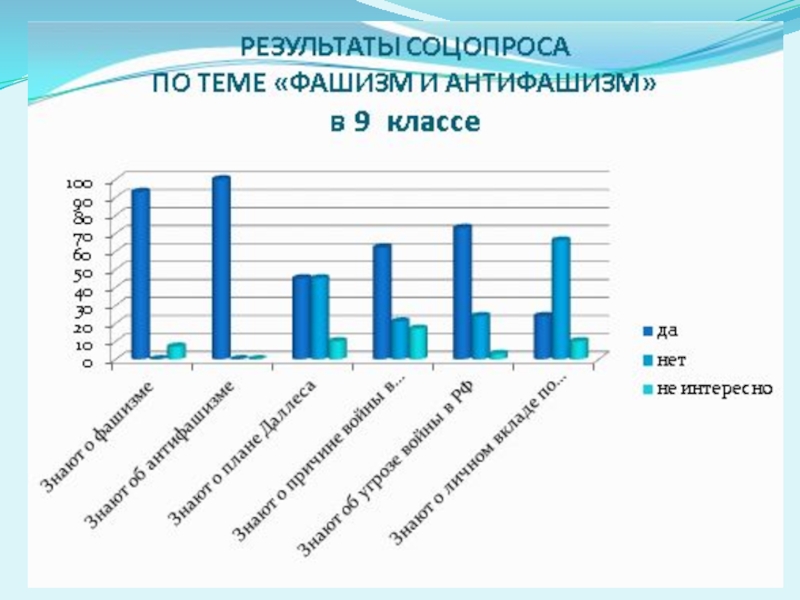 РЕЗУЛЬТАТЫ СОЦОПРОСА
ПО ТЕМЕ «ФАШИЗМ И АНТИФАШИЗМ»
в 9 классе

100
90
80
70
60
50
40
30
20
10
0

Знают о фашизме
Знают об антифашизме
Знают о плане Даллеса
Знают о причине войны в...
Знают об угрозе войны в РФ
Знают о личном вкладе по...

да
нет
не интересно